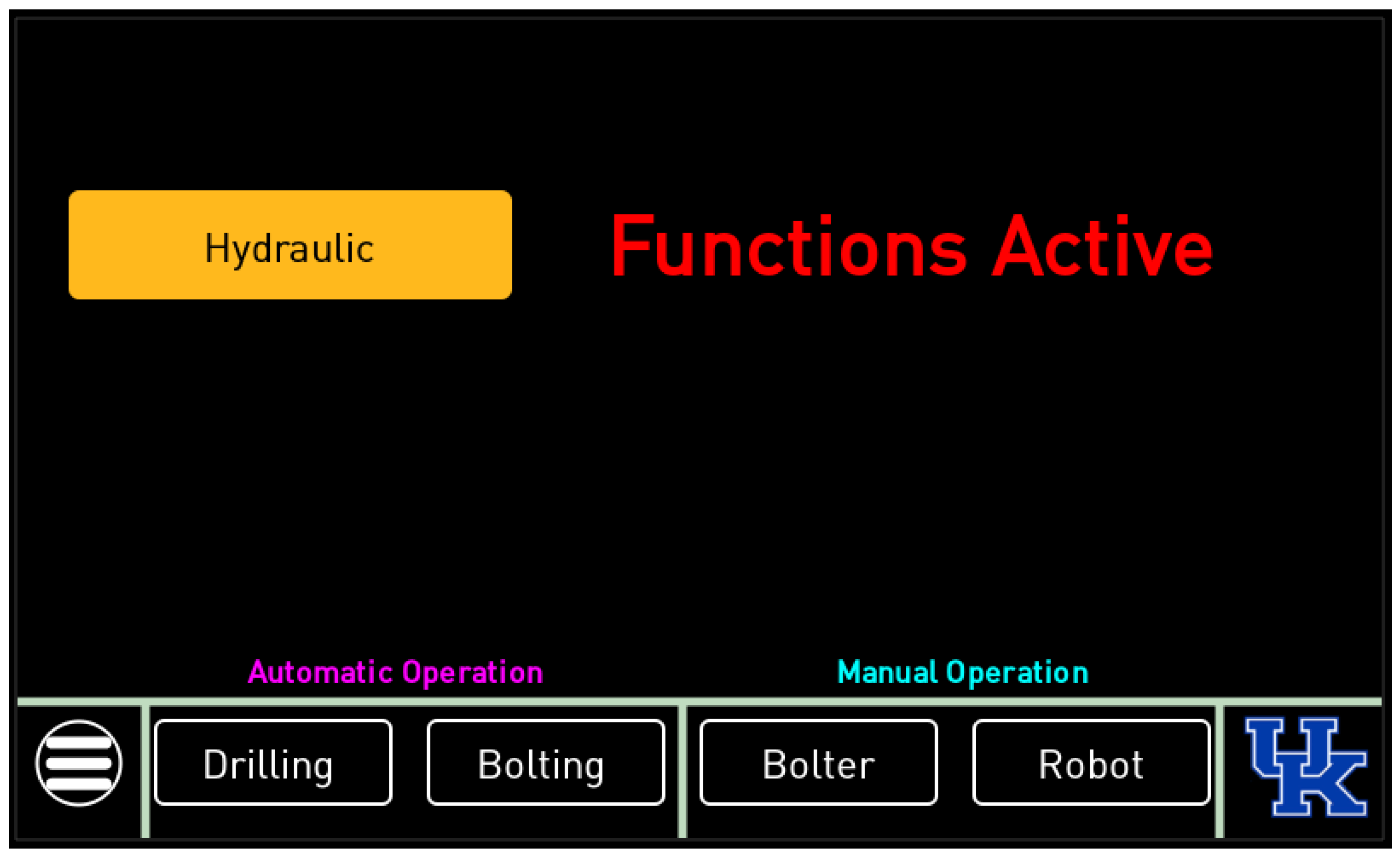 Hydraulic

Functions Active

Automatic Operation

Manual Operation

Drilling

Bolting

Bolter

Robot

UK